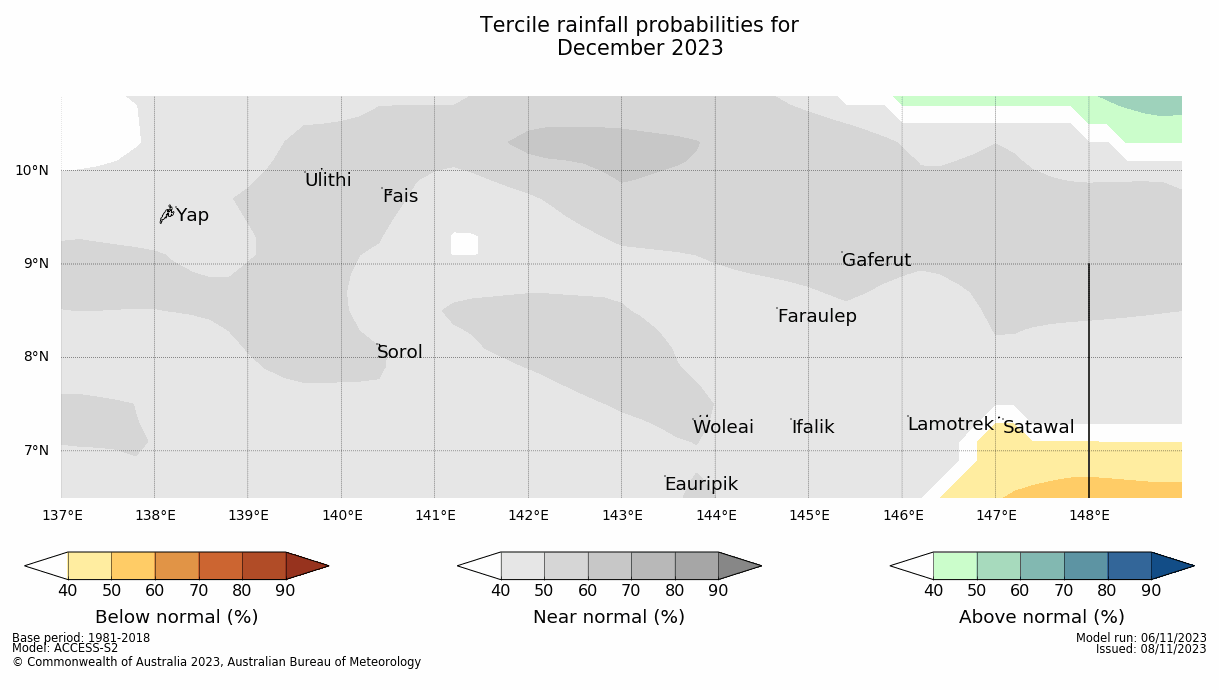 Tercile rainfall probabilities for
December 2023

10°N
9°N
8°N
7°N

Ulithi
Fais
Yap
Gaferut
Faraulep
Sorol
Woleai
Ifalik
Lamotrek
Satawal
Eauripik

137°E 138°E 139°E 140°E 141°E 142°E 143°E 144°E 145°E 146°E 147°E 148°E

40 50 60 70 80 90
Below normal (%)

40 50 60 70 80 90
Near normal (%)

40 50 60 70 80 90
Above normal (%)

Base period: 1981-2018
Model: ACCESS-S2
© Commonwealth of Australia 2023, Australian Bureau of Meteorology

Model run: 06/11/2023
Issued: 08/11/2023